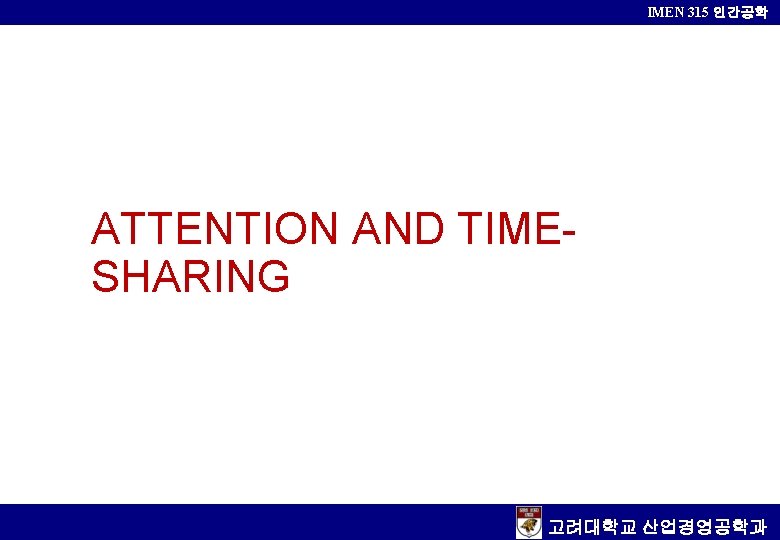 IMEN 315 인간공학

ATTENTION AND TIME-SHARING

고려대학교 산업경영공학과